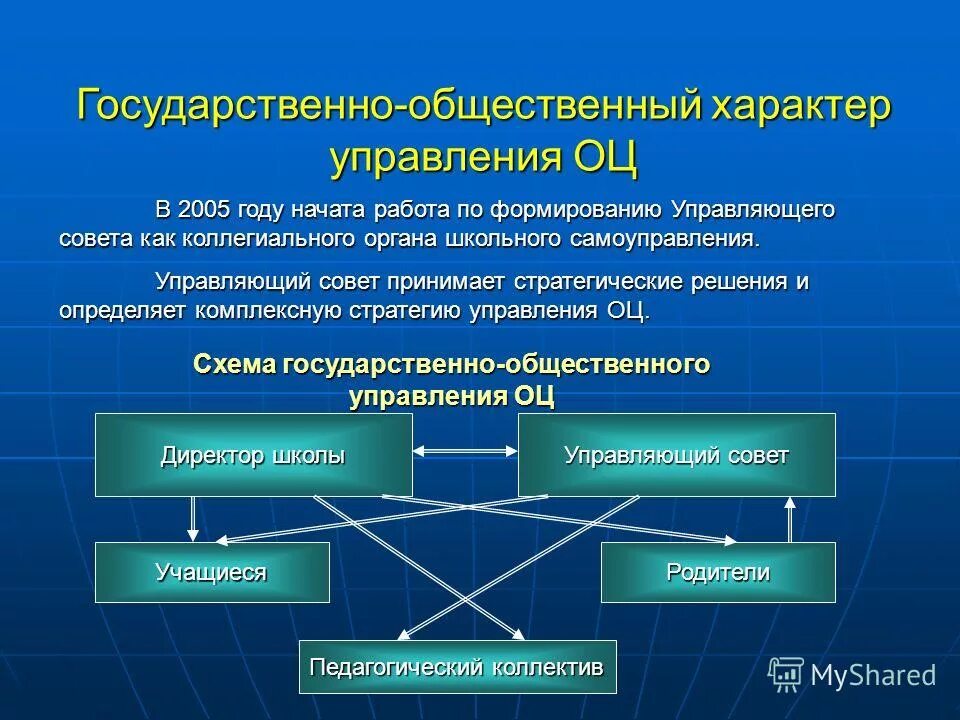 Государственно-общественный характер управления ОЦ

В 2005 году начата работа по формированию Управляющего совета как коллегиального органа школьного самоуправления.

Управляющий совет принимает стратегические решения и определяет комплексную стратегию управления ОЦ.

Схема государственно-общественного управления ОЦ

Директор школы

Управляющий совет

Учащиеся

Родители

Педагогический коллектив

MyShared